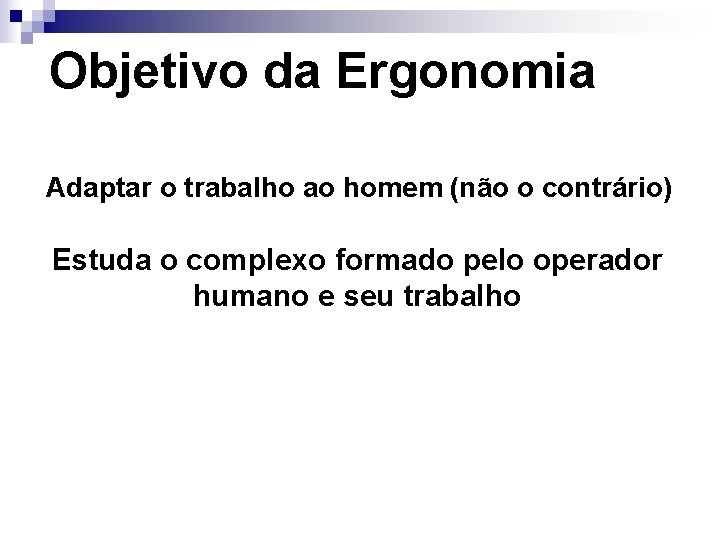 Objetivo da Ergonomia

Adaptar o trabalho ao homem (não o contrário)

Estuda o complexo formado pelo operador humano e seu trabalho